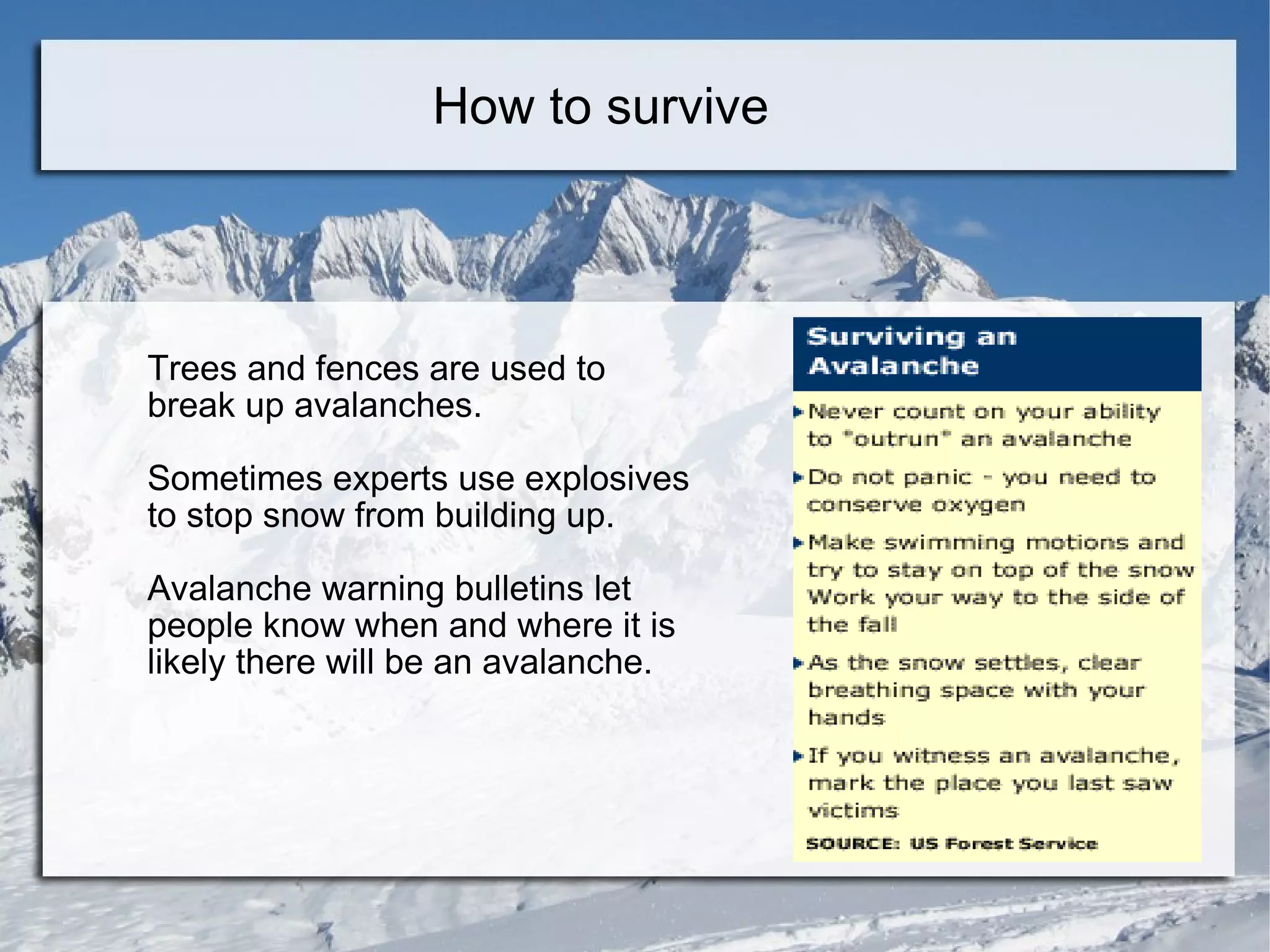 How to survive

Trees and fences are used to break up avalanches.

Sometimes experts use explosives to stop snow from building up.

Avalanche warning bulletins let people know when and where it is likely there will be an avalanche.

Surviving an Avalanche

Never count on your ability to "outrun" an avalanche

Do not panic - you need to conserve oxygen

Make swimming motions and try to stay on top of the snow Work your way to the side of the fall

As the snow settles, clear breathing space with your hands

If you witness an avalanche, mark the place you last saw victims

SOURCE: US Forest Service